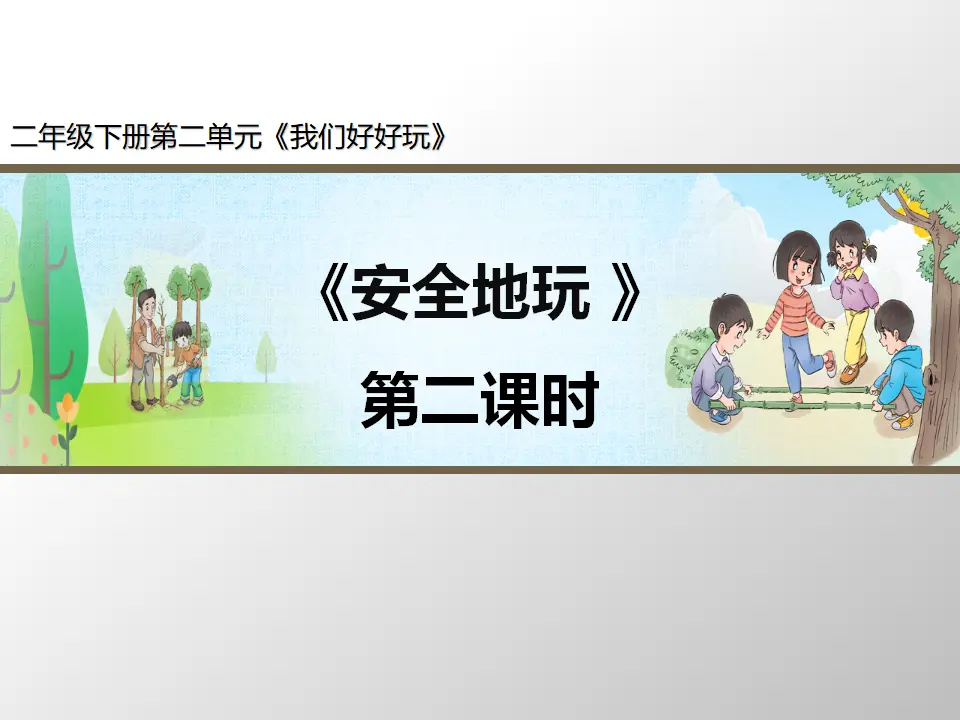 二年级下册第二单元《我们好好玩》

《安全地玩 》
第二课时